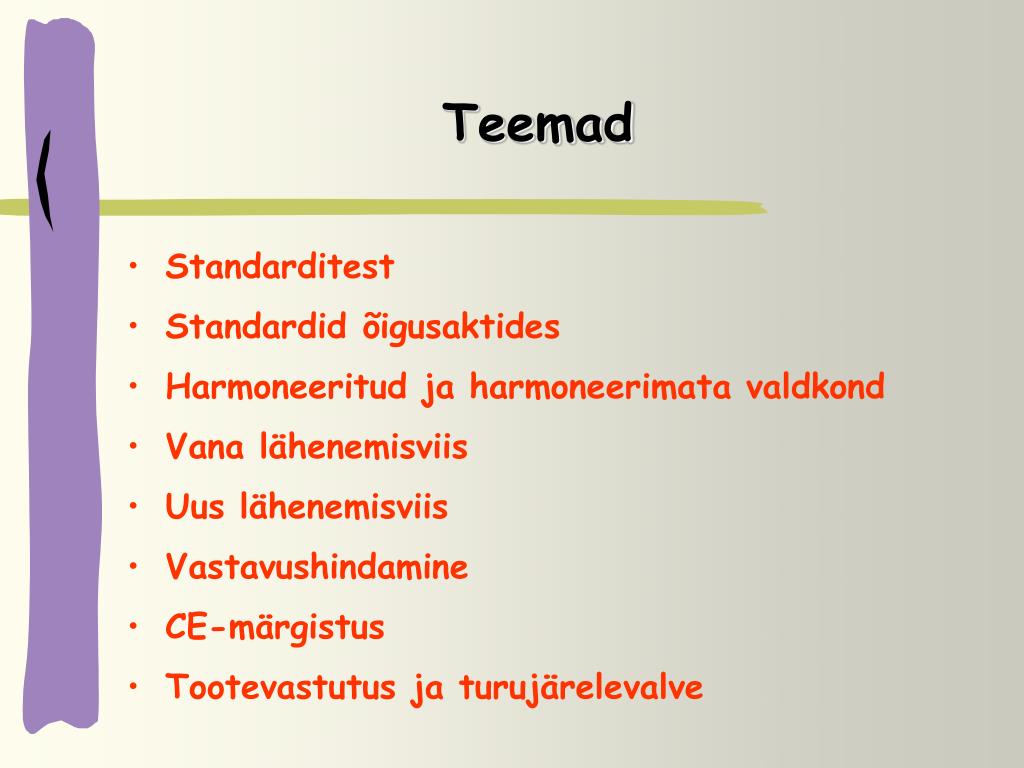 Teemad

• Standarditest
• Standardid õigusaktides
• Harmoneeritud ja harmoneerimata valdkond
• Vana lähenemisviis
• Uus lähenemisviis
• Vastavushindamine
• CE-märgistus
• Tootevastutus ja turujärelevalve